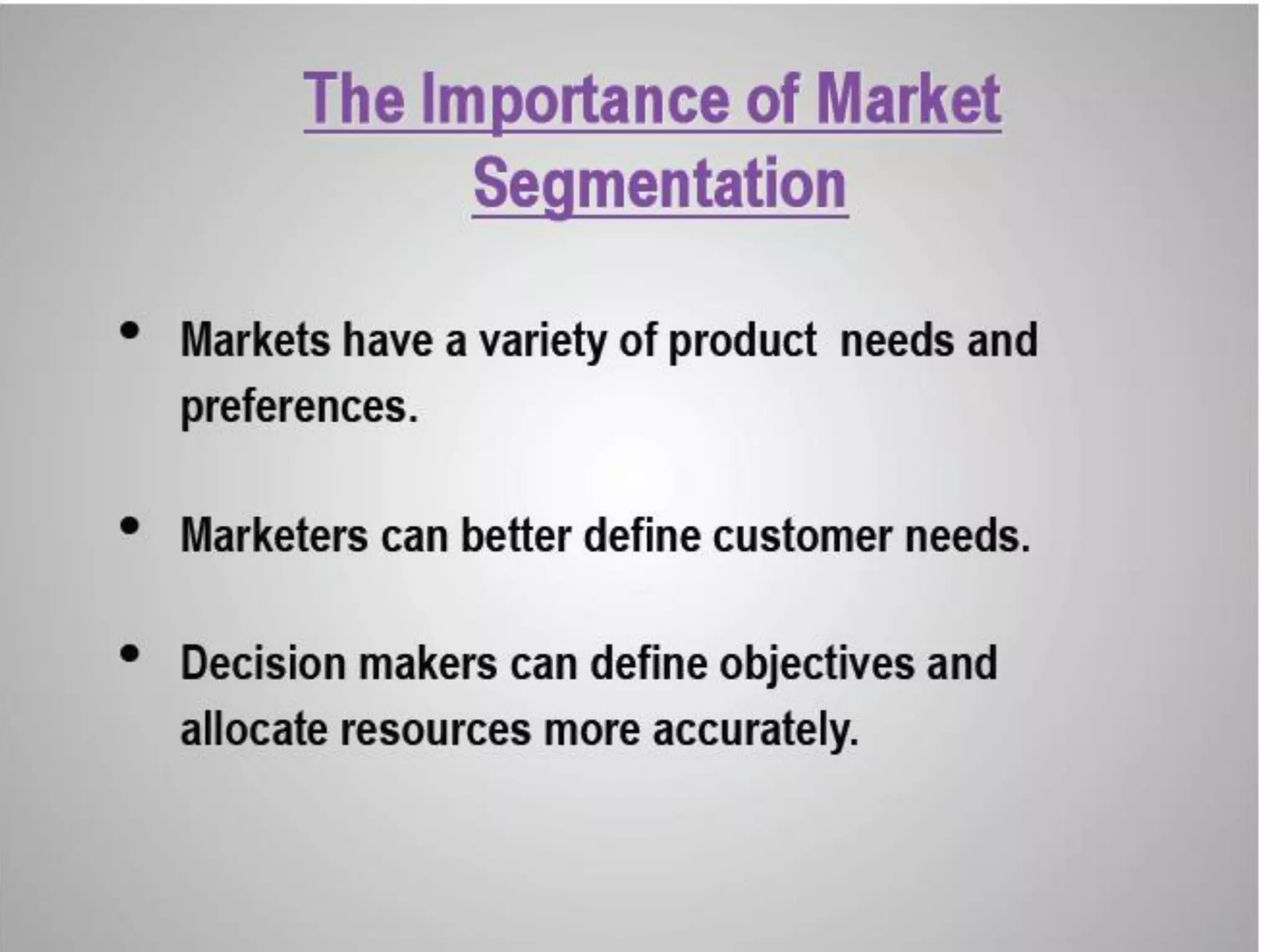 The Importance of Market Segmentation

• Markets have a variety of product needs and preferences.

• Marketers can better define customer needs.

• Decision makers can define objectives and allocate resources more accurately.